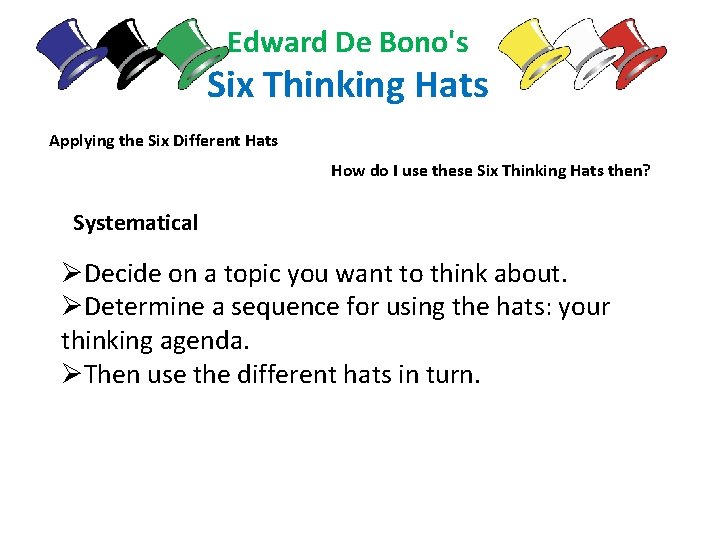 Edward De Bono's
Six Thinking Hats

Applying the Six Different Hats

How do I use these Six Thinking Hats then?

Systematical

➢Decide on a topic you want to think about.
➢Determine a sequence for using the hats: your thinking agenda.
➢Then use the different hats in turn.